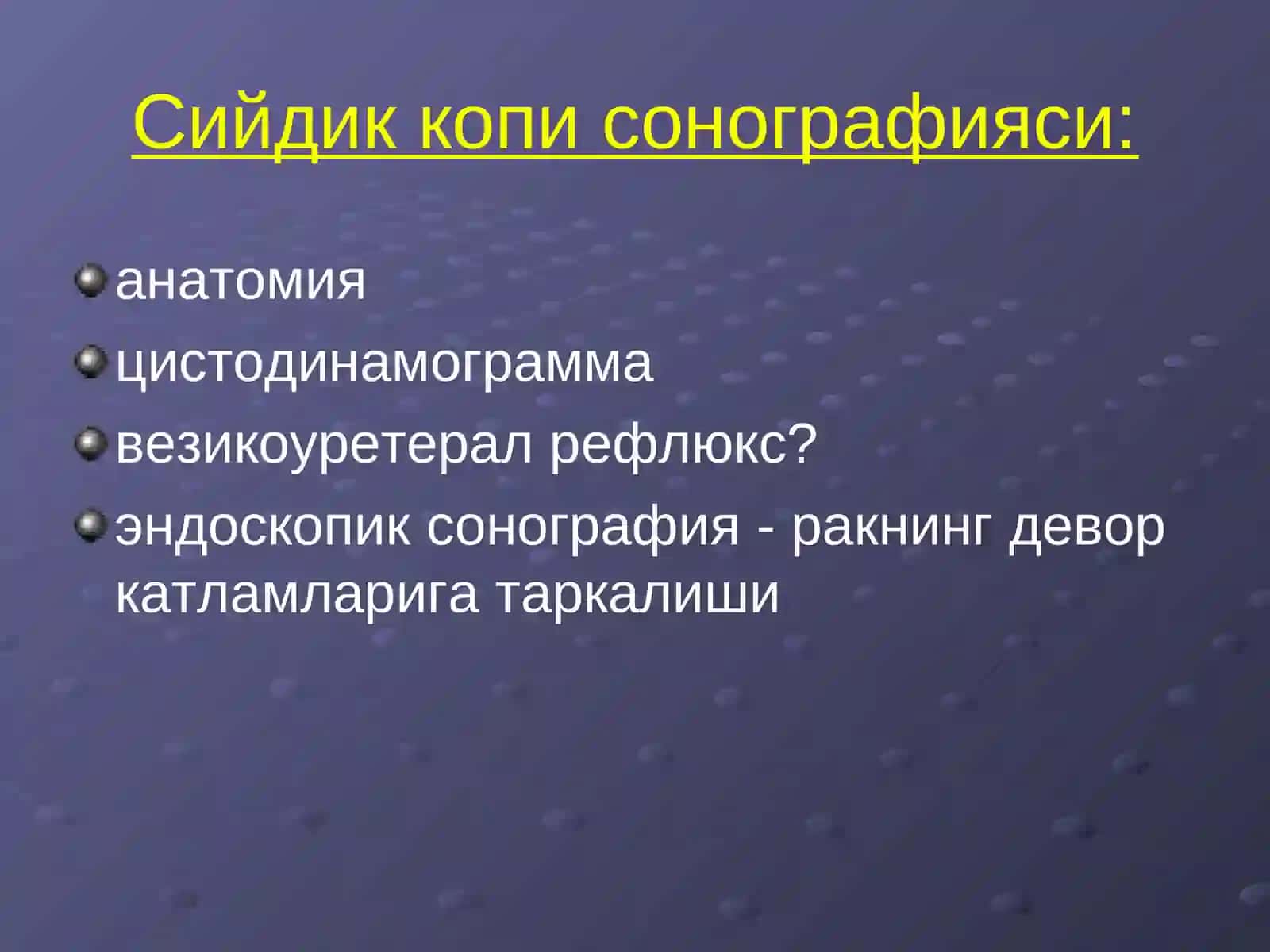 Сийдик копи сонографияси:

анатомия

цистодинамограмма

везикоуретерал рефлюкс?

эндоскопик сонография - ракнинг девор катламларига таркалиши